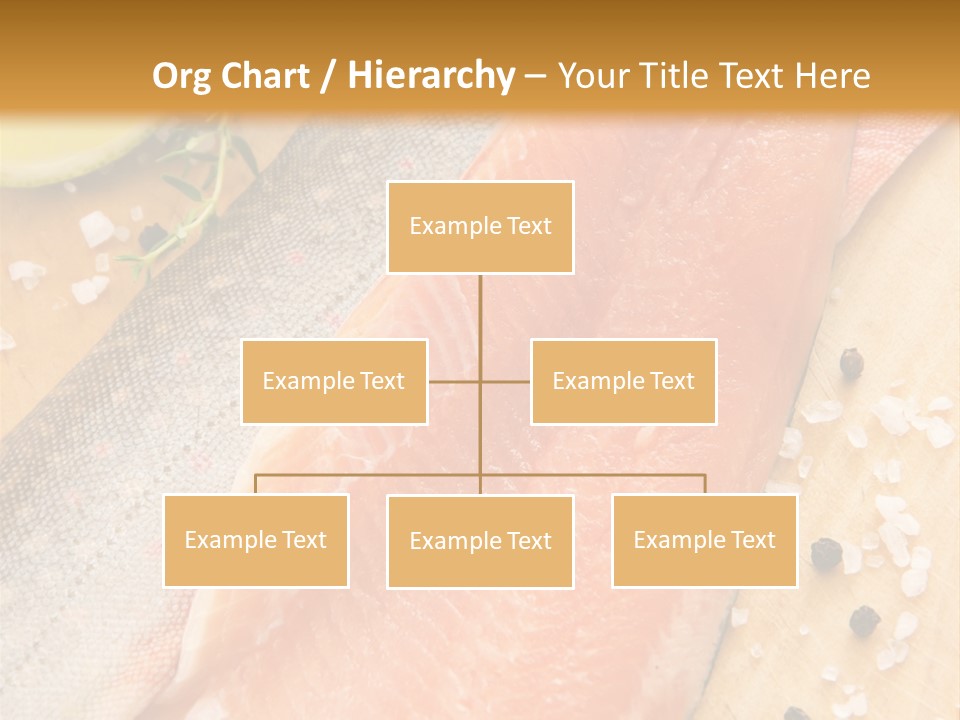 Org Chart / Hierarchy – Your Title Text Here

Example Text

Example Text

Example Text

Example Text

Example Text

Example Text